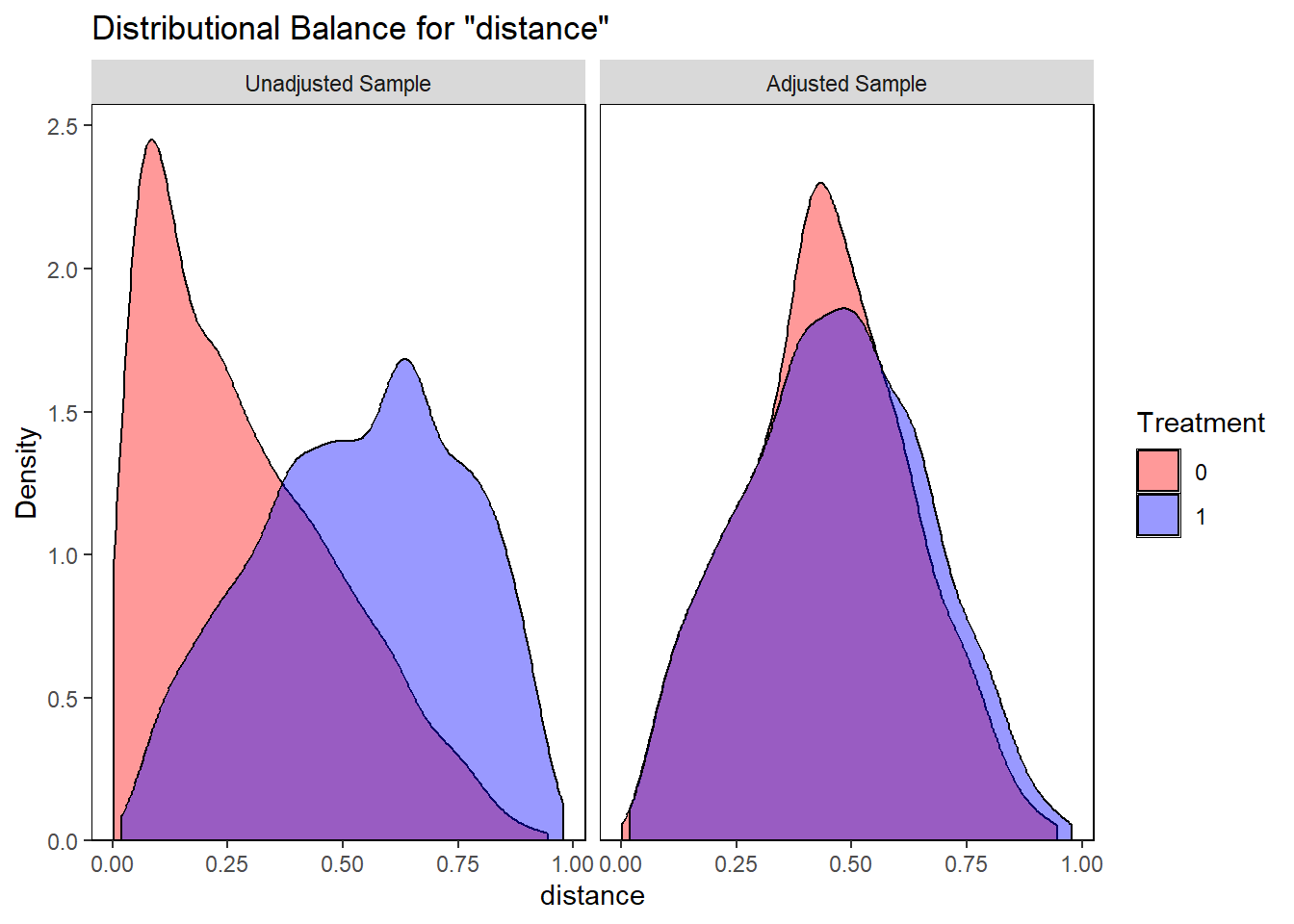 Distributional Balance for "distance"

Unadjusted Sample

Adjusted Sample

Density

2.5
2.0
1.5
1.0
0.5
0.0

0.00 0.25 0.50 0.75 1.00

0.00 0.25 0.50 0.75 1.00

distance

Treatment
0
1